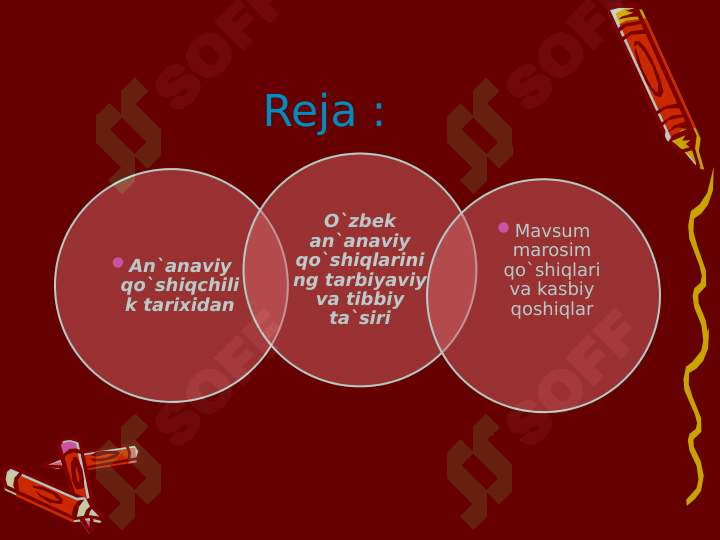 Reja :

An`anaviy qo`shiqchilik tarixidan

O`zbek an`anaviy qo`shiqlarining tarbiyaviy va tibbiy ta`siri

Mavsum marosim qo`shiqlari va kasbiy qoshiqlar

SOFF SOFF SOFF SOFF